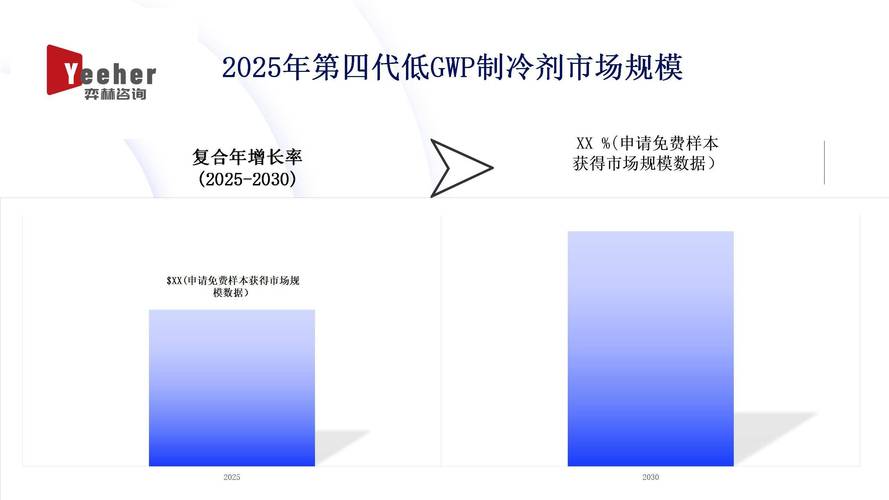 Yeeher
弈赫咨询

2025年第四代低GWP制冷剂市场规模

复合年增长率
(2025-2030)

XX %(申请免费样本获得市场规模数据)

$XX(申请免费样本获得市场规模数据)

2025

2030